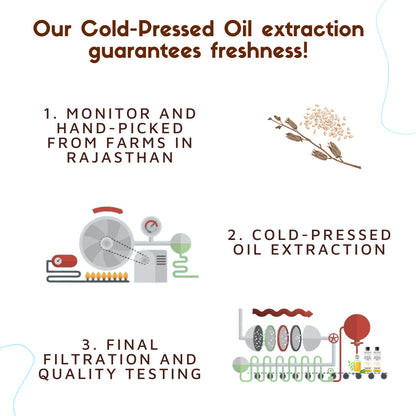 Our Cold-Pressed Oil extraction guarantees freshness!

1. MONITOR AND HAND-PICKED FROM FARMS IN RAJASTHAN

2. COLD-PRESSED OIL EXTRACTION

3. FINAL FILTRATION AND QUALITY TESTING